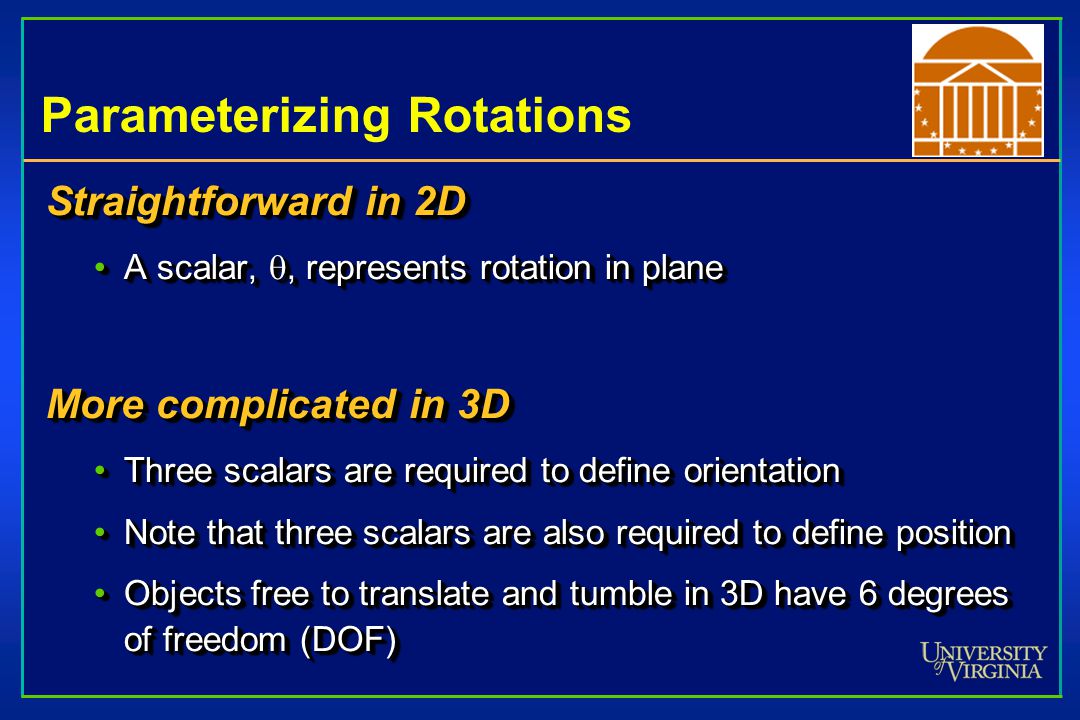 Parameterizing Rotations

Straightforward in 2D

• A scalar, $\theta$, represents rotation in plane

More complicated in 3D

• Three scalars are required to define orientation

• Note that three scalars are also required to define position

• Objects free to translate and tumble in 3D have 6 degrees of freedom (DOF)

UNIVERSITY of VIRGINIA